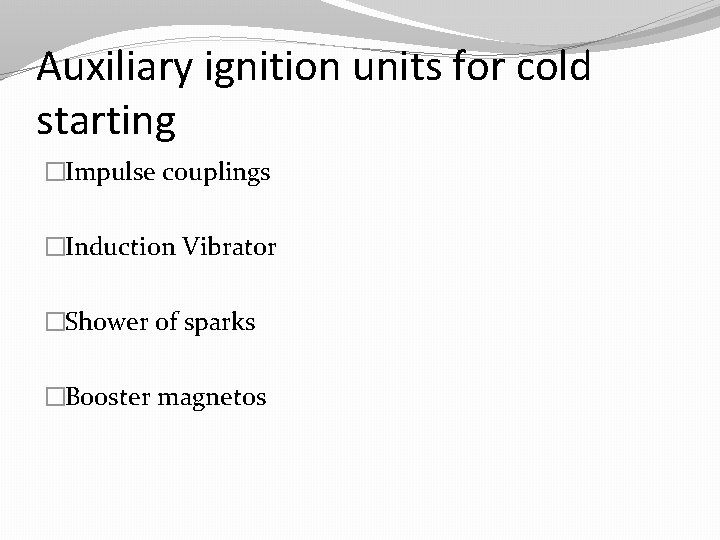 Auxiliary ignition units for cold starting

□Impulse couplings

□Induction Vibrator

□Shower of sparks

□Booster magnetos